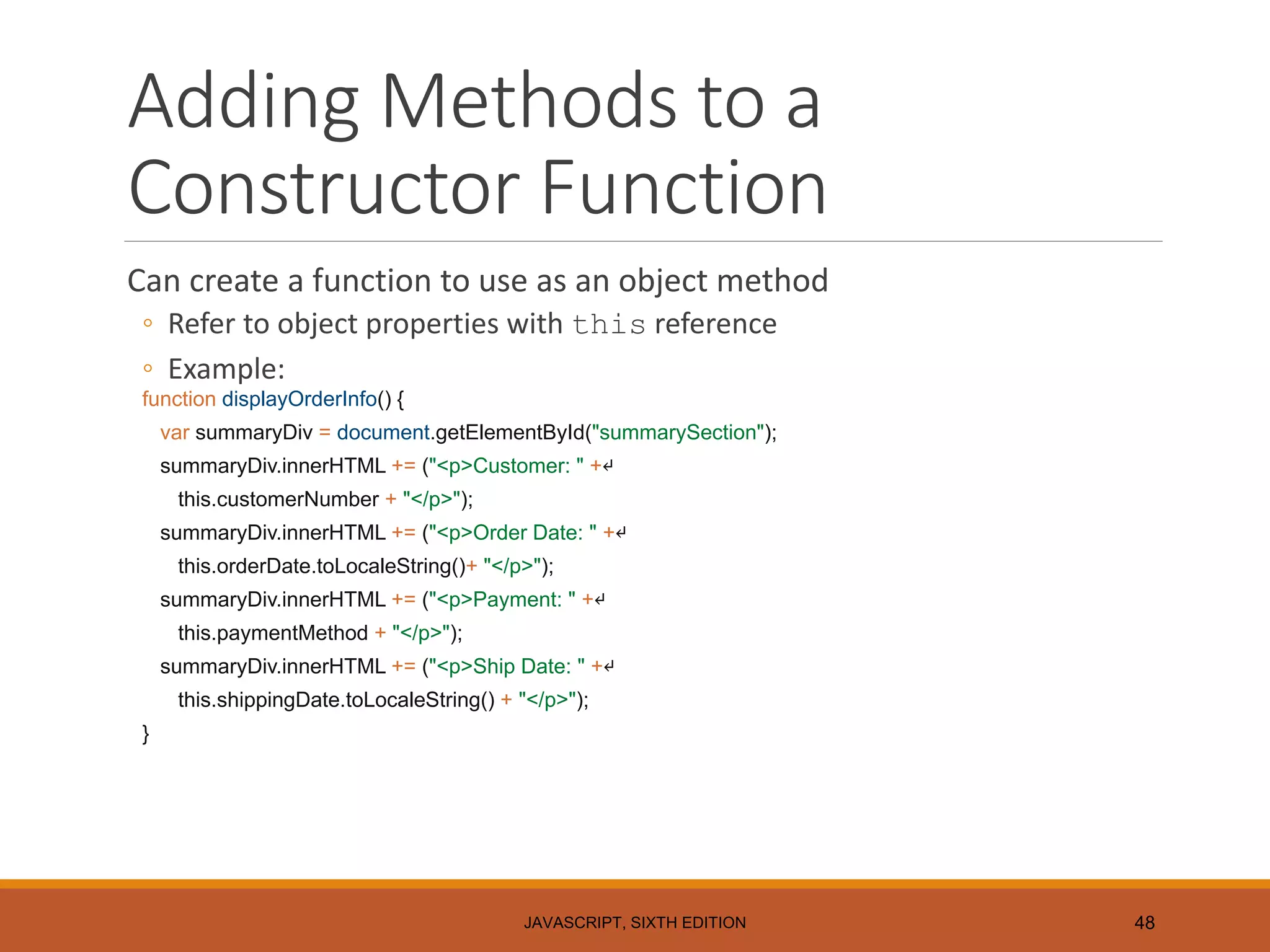 Adding Methods to a Constructor Function

Can create a function to use as an object method

◦ Refer to object properties with this reference

◦ Example:

function displayOrderInfo() {
  var summaryDiv = document.getElementById("summarySection");
  summaryDiv.innerHTML += ("<p>Customer: " +↵
    this.customerNumber + "</p>");
  summaryDiv.innerHTML += ("<p>Order Date: " +↵
    this.orderDate.toLocaleString()+ "</p>");
  summaryDiv.innerHTML += ("<p>Payment: " +↵
    this.paymentMethod + "</p>");
  summaryDiv.innerHTML += ("<p>Ship Date: " +↵
    this.shippingDate.toLocaleString() + "</p>");
}

JAVASCRIPT, SIXTH EDITION

48